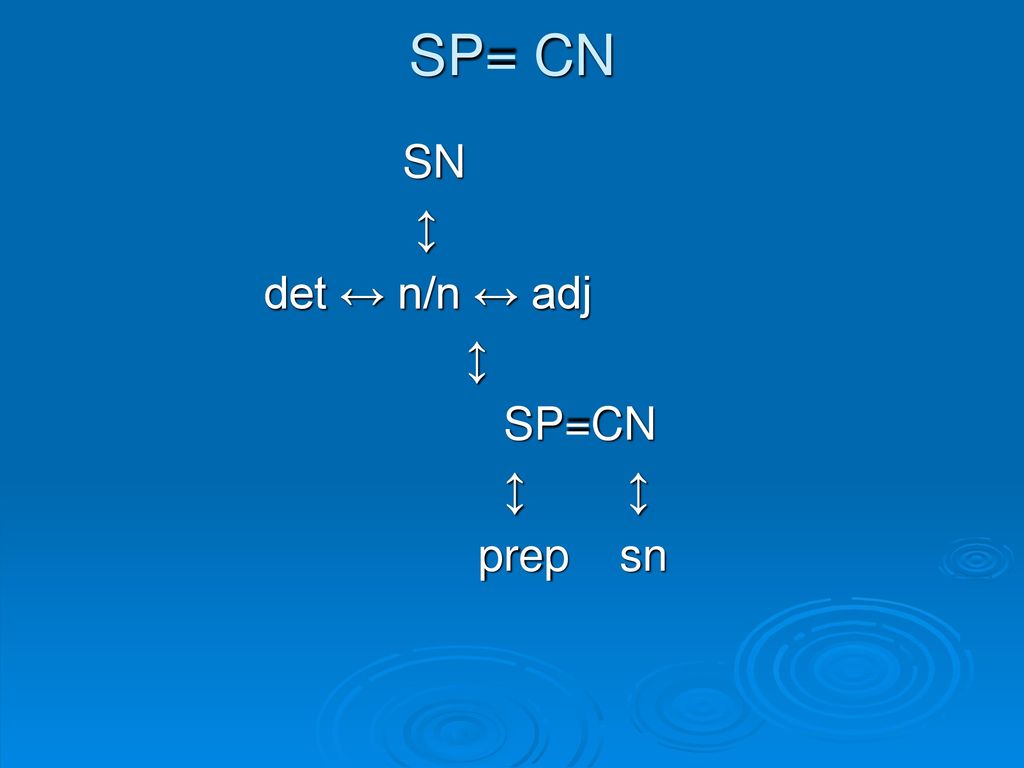 SP= CN

SN

↕

det ↔ n/n ↔ adj

↕

SP=CN

↕ ↕

prep sn